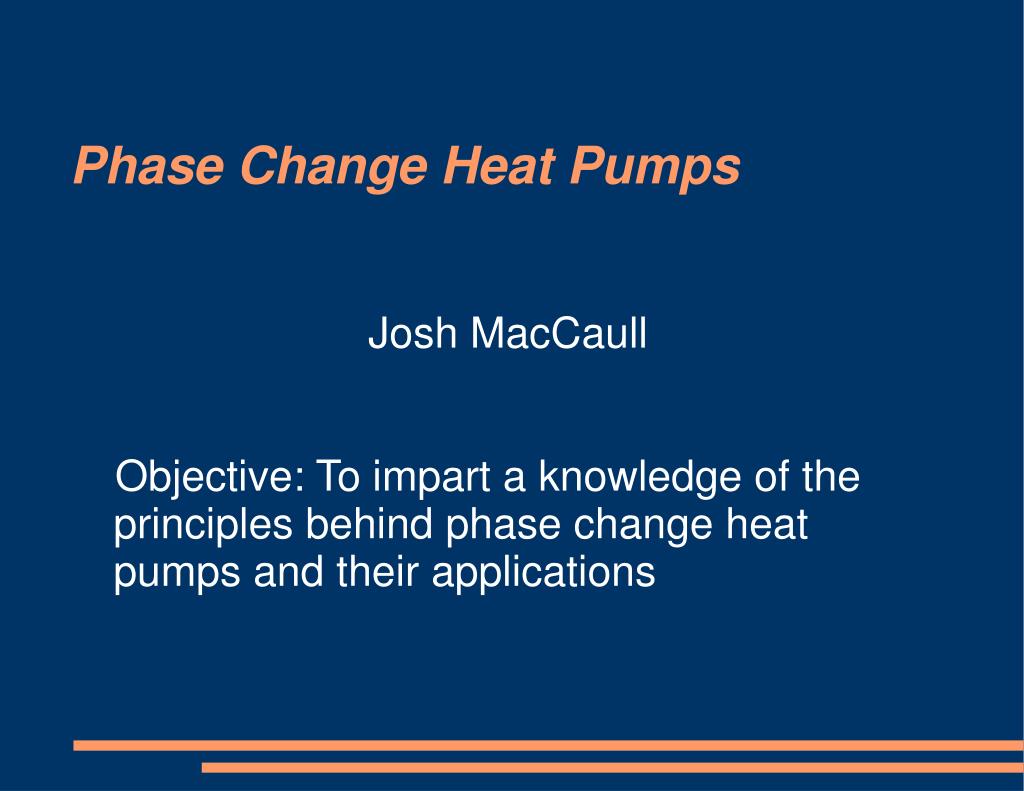 Phase Change Heat Pumps

Josh MacCaull

Objective: To impart a knowledge of the principles behind phase change heat pumps and their applications